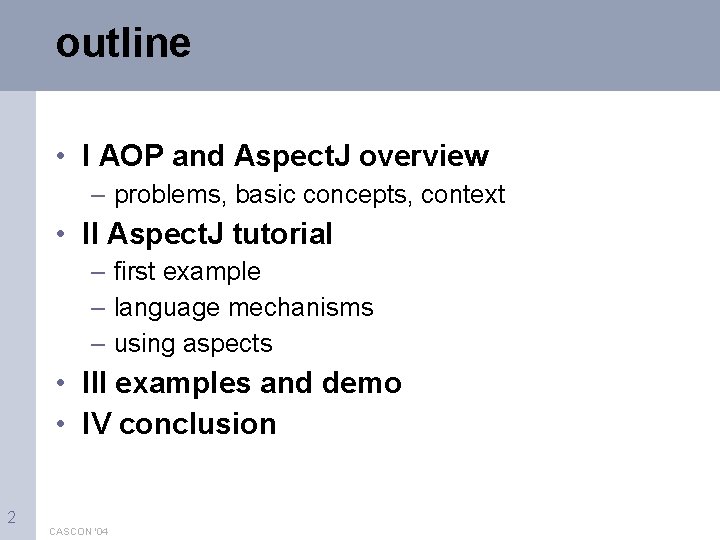 outline

• I AOP and AspectJ overview
– problems, basic concepts, context
• II AspectJ tutorial
– first example
– language mechanisms
– using aspects
• III examples and demo
• IV conclusion

2

CASCON '04